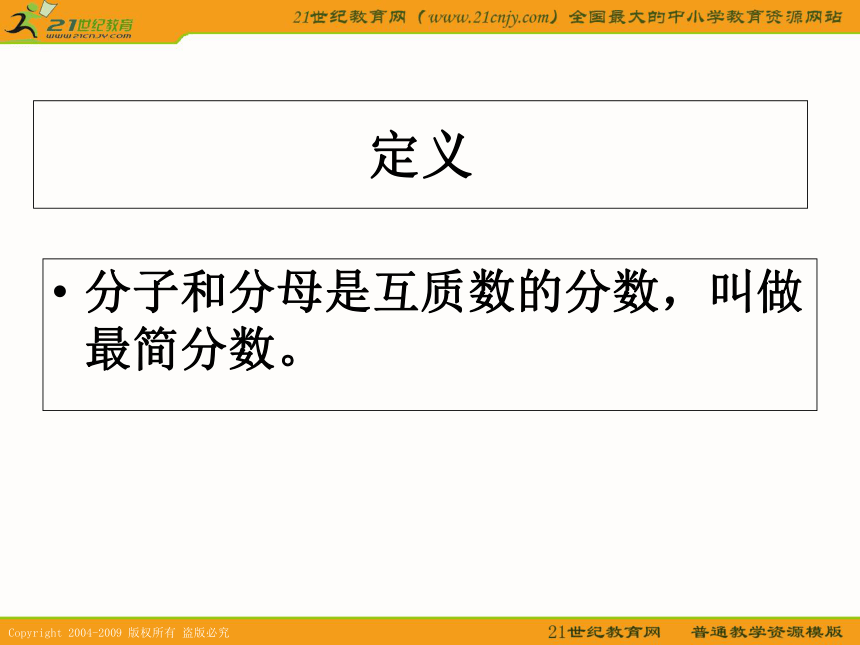 21世纪教育
www.21cnjy.com

21世纪教育网（www.21cnjy.com）全国最大的中小学教育资源网站

定义

• 分子和分母是互质数的分数，叫做最简分数。

Copyright 2004-2009 版权所有 盗版必究

21世纪教育网 普通教学资源模版